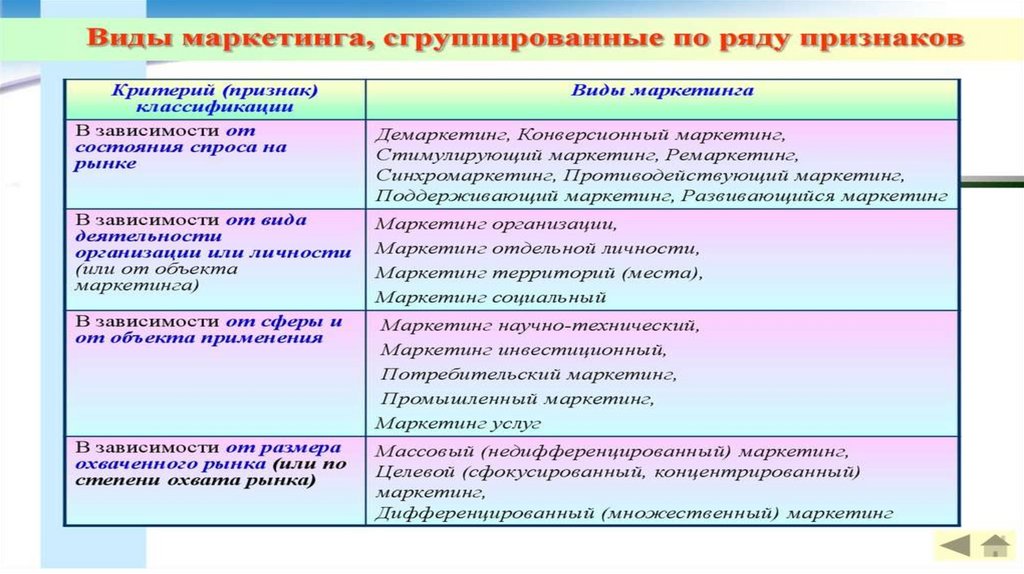 Виды маркетинга, сгруппированные по ряду признаков

| Критерий (признак) классификации | Виды маркетинга |
|---|---|
| В зависимости от состояния спроса на рынке | Демаркетинг, Конверсионный маркетинг, Стимулирующий маркетинг, Ремаркетинг, Синхромаркетинг, Противодействующий маркетинг, Поддерживающий маркетинг, Развивающийся маркетинг |
| В зависимости от вида деятельности организации или личности (или от объекта маркетинга) | Маркетинг организации, Маркетинг отдельной личности, Маркетинг территорий (места), Маркетинг социальный |
| В зависимости от сферы и от объекта применения | Маркетинг научно-технический, Маркетинг инвестиционный, Потребительский маркетинг, Промышленный маркетинг, Маркетинг услуг |
| В зависимости от размера охваченного рынка (или по степени охвата рынка) | Массовый (недифференцированный) маркетинг, Целевой (сфокусированный, концентрированный) маркетинг, Дифференцированный (множественный) маркетинг |